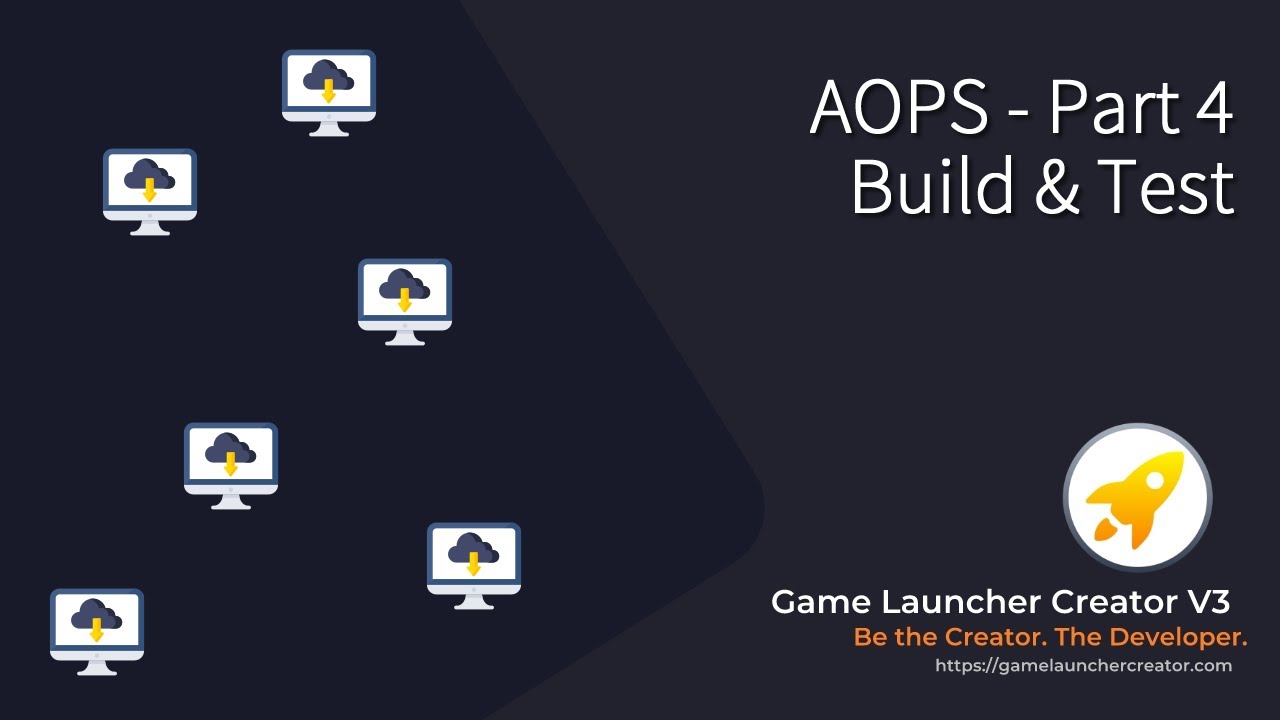 AOPS - Part 4
Build & Test

Game Launcher Creator V3
Be the Creator. The Developer.
https://gamelaunchercreator.com